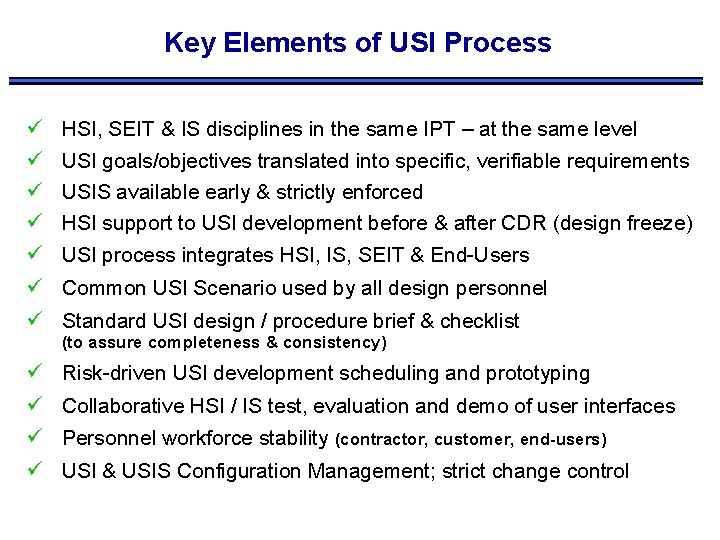 Key Elements of USI Process

✓ HSI, SEIT & IS disciplines in the same IPT – at the same level
✓ USI goals/objectives translated into specific, verifiable requirements
✓ USIS available early & strictly enforced
✓ HSI support to USI development before & after CDR (design freeze)
✓ USI process integrates HSI, IS, SEIT & End-Users
✓ Common USI Scenario used by all design personnel
✓ Standard USI design / procedure brief & checklist (to assure completeness & consistency)
✓ Risk-driven USI development scheduling and prototyping
✓ Collaborative HSI / IS test, evaluation and demo of user interfaces
✓ Personnel workforce stability (contractor, customer, end-users)
✓ USI & USIS Configuration Management; strict change control